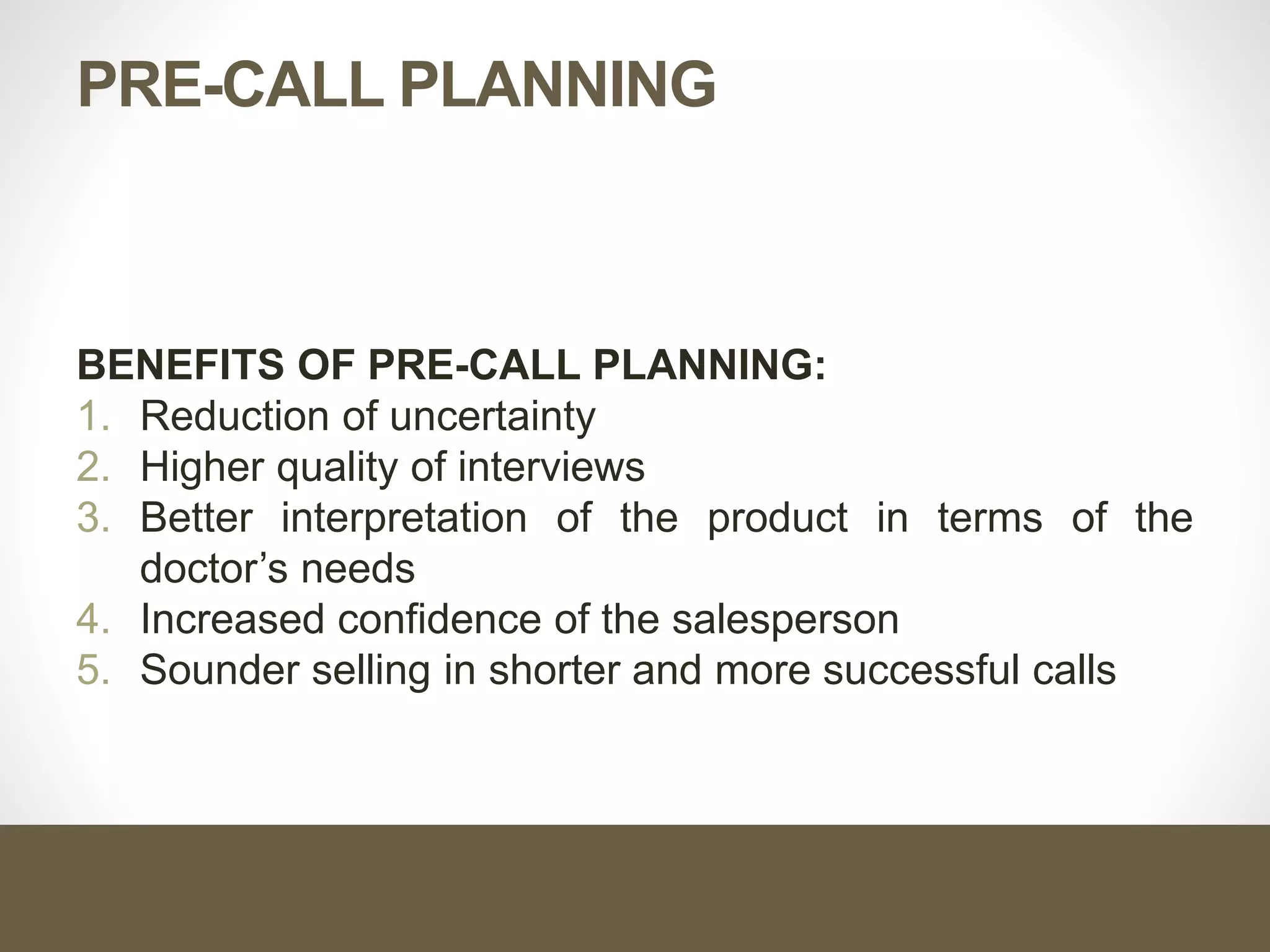 PRE-CALL PLANNING

BENEFITS OF PRE-CALL PLANNING:
1. Reduction of uncertainty
2. Higher quality of interviews
3. Better interpretation of the product in terms of the doctor’s needs
4. Increased confidence of the salesperson
5. Sounder selling in shorter and more successful calls